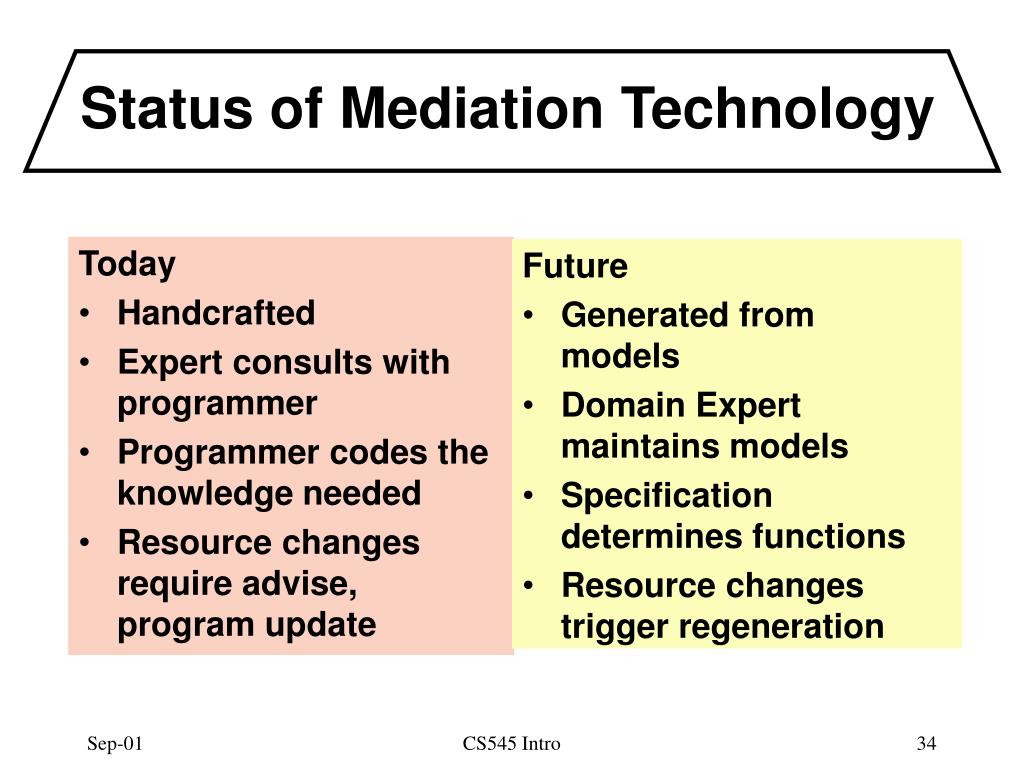 Status of Mediation Technology

Today
• Handcrafted
• Expert consults with programmer
• Programmer codes the knowledge needed
• Resource changes require advise, program update

Future
• Generated from models
• Domain Expert maintains models
• Specification determines functions
• Resource changes trigger regeneration

Sep-01
CS545 Intro
34